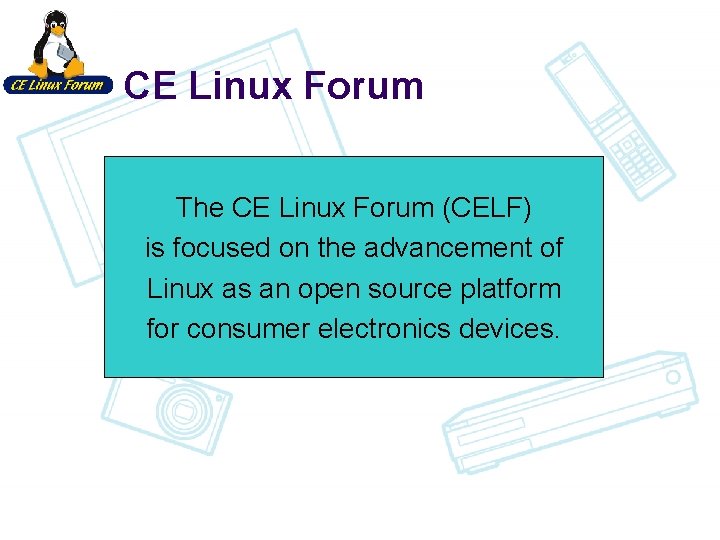 CE Linux Forum

CE Linux Forum

The CE Linux Forum (CELF) is focused on the advancement of Linux as an open source platform for consumer electronics devices.